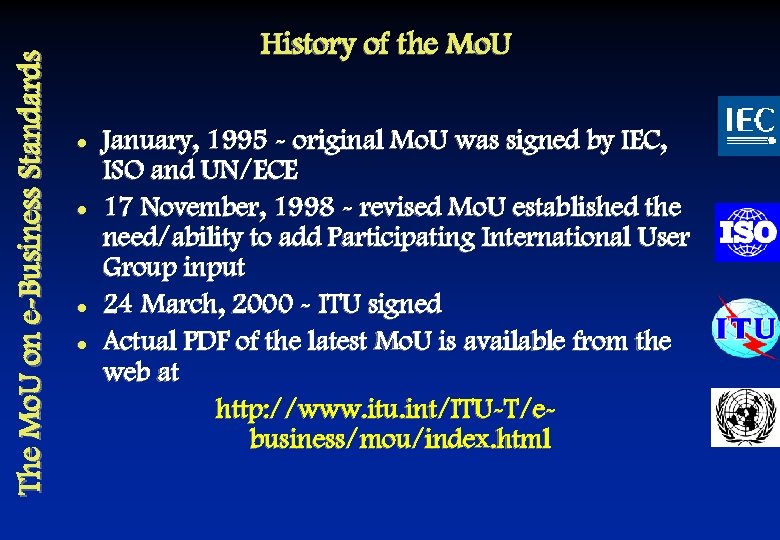 The MoU on e-Business Standards

History of the MoU

- January, 1995 - original MoU was signed by IEC, ISO and UN/ECE
- 17 November, 1998 - revised MoU established the need/ability to add Participating International User Group input
- 24 March, 2000 - ITU signed
- Actual PDF of the latest MoU is available from the web at

http://www.itu.int/ITU-T/e-business/mou/index.html

IEC

ISO

ITU